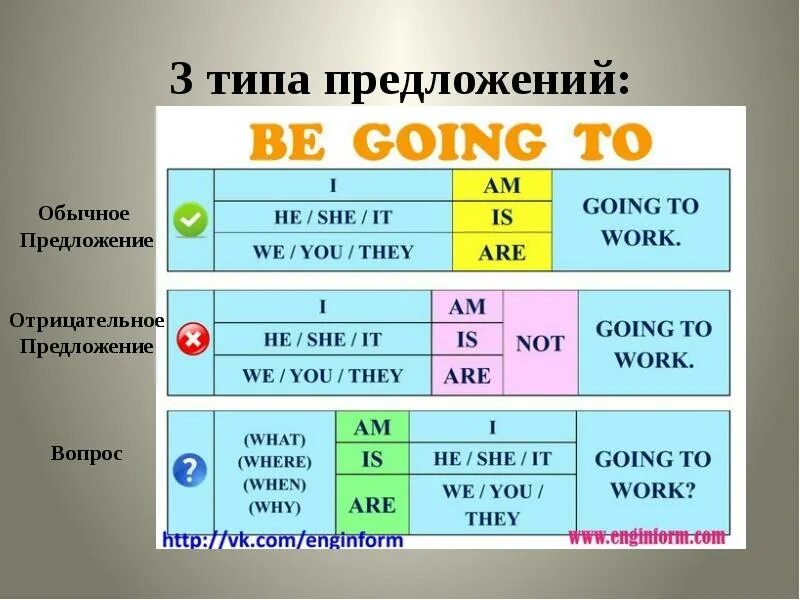 3 типа предложений:

BE GOING TO

Обычное Предложение

| I | AM | GOING TO WORK. |
|---|---|---|
| HE / SHE / IT | IS | |
| WE / YOU / THEY | ARE | |

Отрицательное Предложение

| I | AM | NOT | GOING TO WORK. |
|---|---|---|---|
| HE / SHE / IT | IS | | |
| WE / YOU / THEY | ARE | | |

Вопрос

| (WHAT) (WHERE) (WHEN) (WHY) | AM | I | GOING TO WORK? |
|---|---|---|---|
| | IS | HE / SHE / IT | |
| | ARE | WE / YOU / THEY | |

http://vk.com/enginform
www.enginform.com